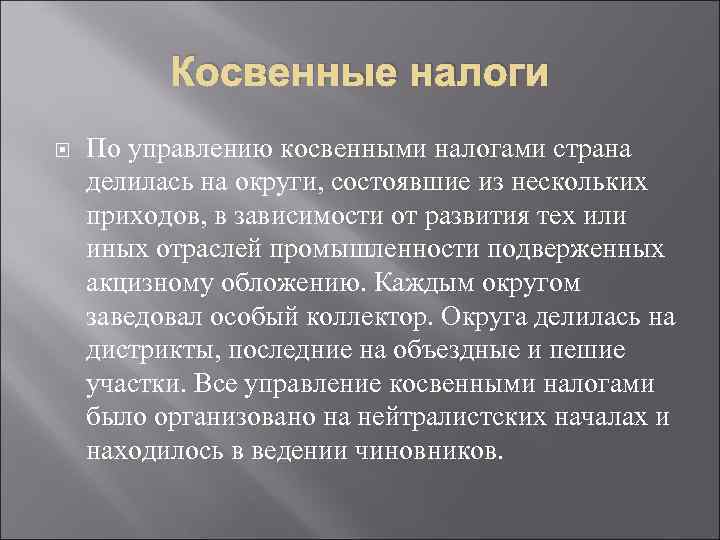 Косвенные налоги

По управлению косвенными налогами страна делилась на округи, состоявшие из нескольких приходов, в зависимости от развития тех или иных отраслей промышленности подверженных акцизному обложению. Каждым округом заведовал особый коллектор. Округа делилась на дистрикты, последние на объездные и пешие участки. Все управление косвенными налогами было организовано на нейтралистских началах и находилось в ведении чиновников.